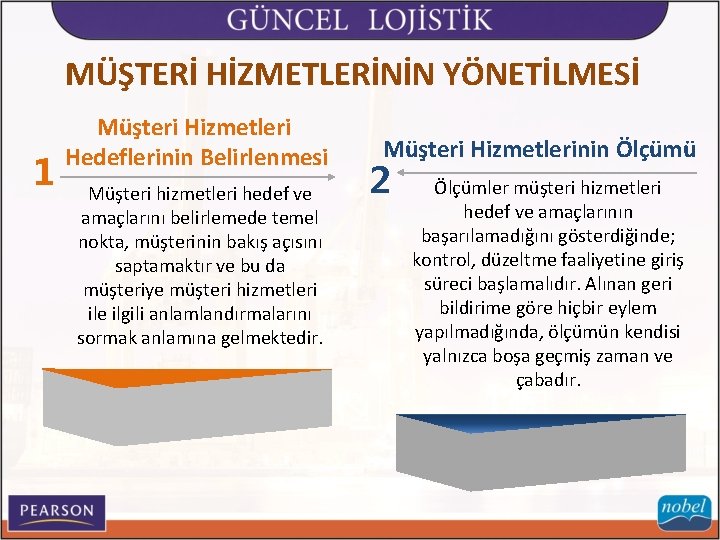 GÜNCEL LOJİSTİK

MÜŞTERİ HİZMETLERİNİN YÖNETİLMESİ

1

Müşteri Hizmetleri Hedeflerinin Belirlenmesi

Müşteri hizmetleri hedef ve amaçlarını belirlemede temel nokta, müşterinin bakış açısını saptamaktır ve bu da müşteriye müşteri hizmetleri ile ilgili anlamlandırmalarını sormak anlamına gelmektedir.

2

Müşteri Hizmetlerinin Ölçümü

Ölçümler müşteri hizmetleri hedef ve amaçlarının başarılamadığını gösterdiğinde; kontrol, düzeltme faaliyetine giriş süreci başlamalıdır. Alınan geri bildirime göre hiçbir eylem yapılmadığında, ölçümün kendisi yalnızca boşa geçmiş zaman ve çabadır.

PEARSON

nobel